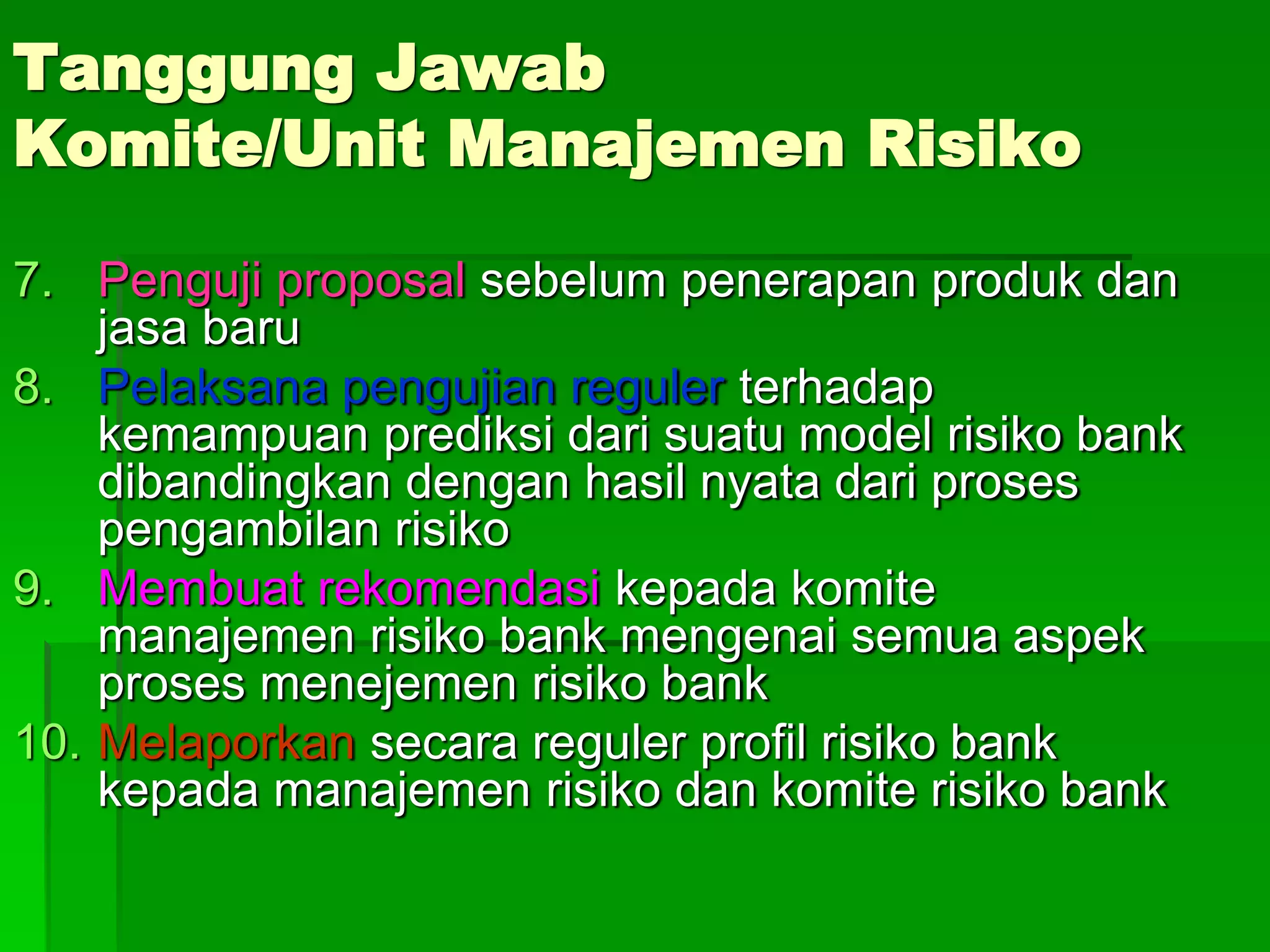 Tanggung Jawab
Komite/Unit Manajemen Risiko

7. Penguji proposal sebelum penerapan produk dan jasa baru
8. Pelaksana pengujian reguler terhadap kemampuan prediksi dari suatu model risiko bank dibandingkan dengan hasil nyata dari proses pengambilan risiko
9. Membuat rekomendasi kepada komite manajemen risiko bank mengenai semua aspek proses menejemen risiko bank
10. Melaporkan secara reguler profil risiko bank kepada manajemen risiko dan komite risiko bank